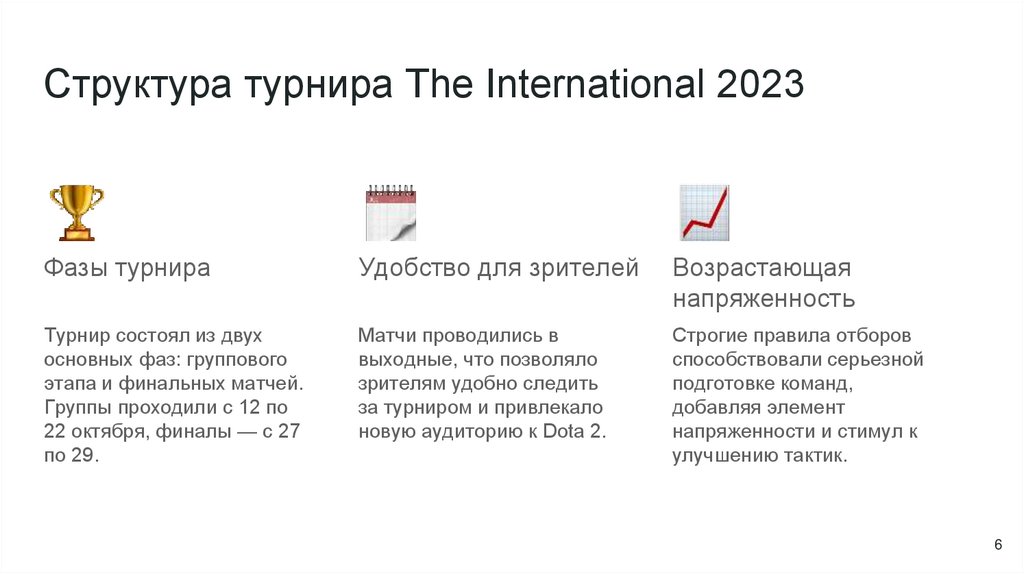 Структура турнира The International 2023

Фазы турнира

Турнир состоял из двух основных фаз: группового этапа и финальных матчей. Группы проходили с 12 по 22 октября, финалы — с 27 по 29.

Удобство для зрителей

Матчи проводились в выходные, что позволяло зрителям удобно следить за турниром и привлекало новую аудиторию к Dota 2.

Возрастающая напряженность

Строгие правила отборов способствовали серьезной подготовке команд, добавляя элемент напряженности и стимул к улучшению тактик.

6